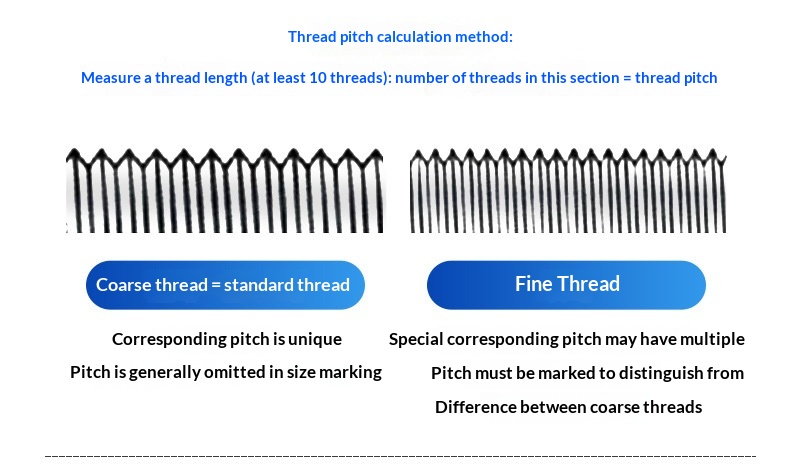 Thread pitch calculation method:

Measure a thread length (at least 10 threads): number of threads in this section = thread pitch

Coarse thread = standard thread

Corresponding pitch is unique

Pitch is generally omitted in size marking

Fine Thread

Special corresponding pitch may have multiple

Pitch must be marked to distinguish from

Difference between coarse threads